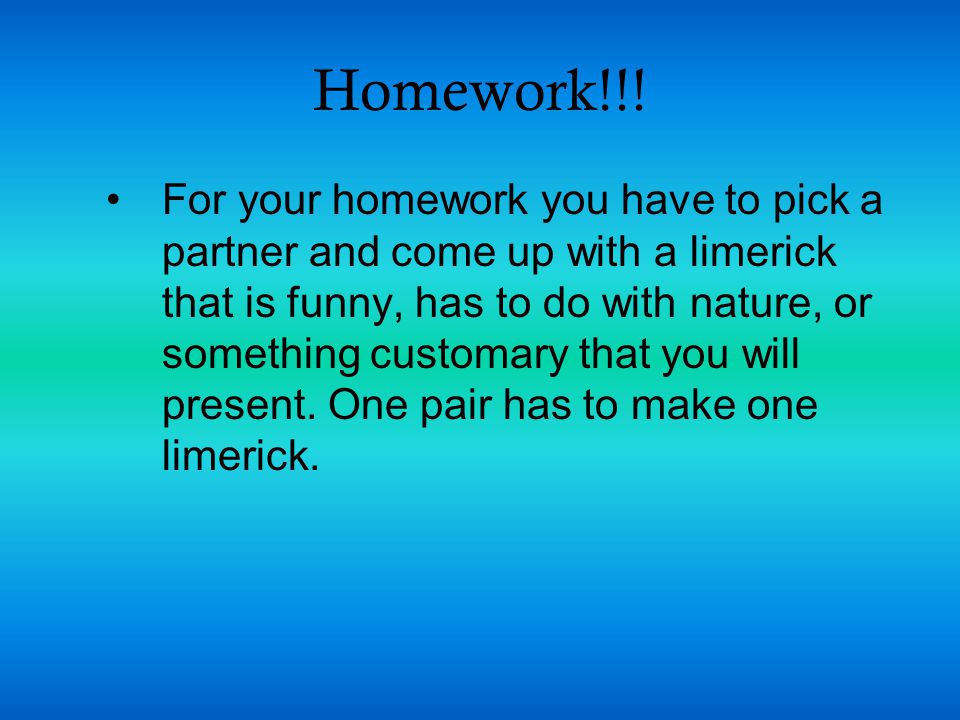 Homework!!!

• For your homework you have to pick a partner and come up with a limerick that is funny, has to do with nature, or something customary that you will present. One pair has to make one limerick.